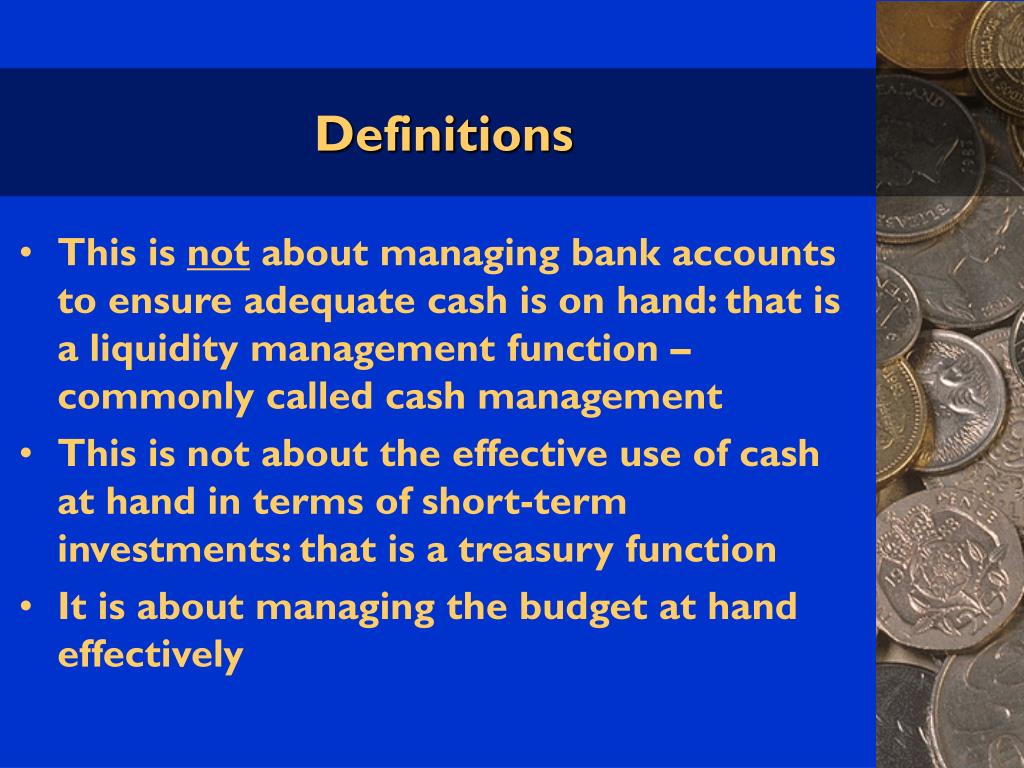 Definitions

• This is not about managing bank accounts to ensure adequate cash is on hand: that is a liquidity management function – commonly called cash management
• This is not about the effective use of cash at hand in terms of short-term investments: that is a treasury function
• It is about managing the budget at hand effectively